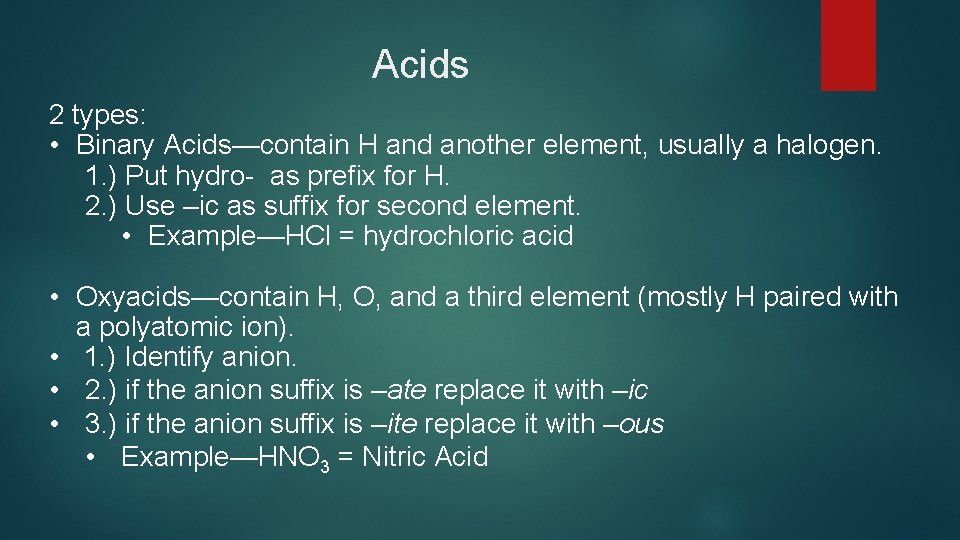 Acids

2 types:
• Binary Acids—contain H and another element, usually a halogen.
1.) Put hydro- as prefix for H.
2.) Use –ic as suffix for second element.
• Example—HCl = hydrochloric acid

• Oxyacids—contain H, O, and a third element (mostly H paired with a polyatomic ion).
• 1.) Identify anion.
• 2.) if the anion suffix is –ate replace it with –ic
• 3.) if the anion suffix is –ite replace it with –ous
• Example—$HNO_3$ = Nitric Acid